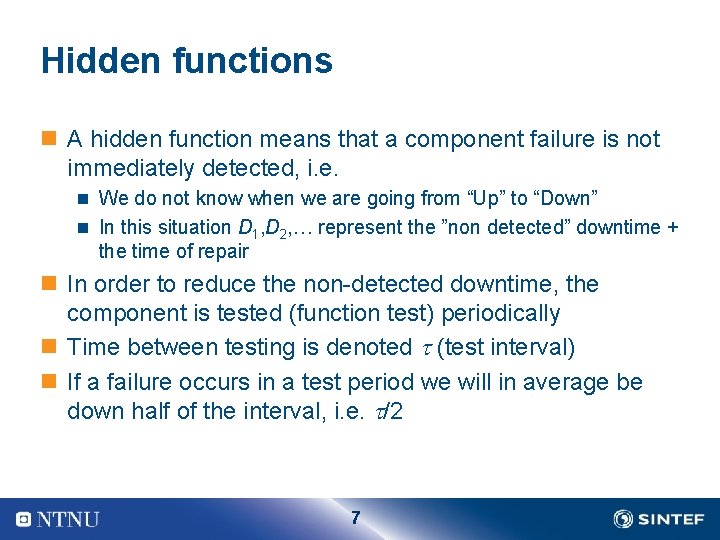 Hidden functions

A hidden function means that a component failure is not immediately detected, i.e.

We do not know when we are going from “Up” to “Down”

In this situation $D_1$,$D_2$,… represent the ”non detected” downtime + the time of repair

In order to reduce the non-detected downtime, the component is tested (function test) periodically

Time between testing is denoted $\tau$ (test interval)

If a failure occurs in a test period we will in average be down half of the interval, i.e. $\tau/2$

NTNU

7

SINTEF